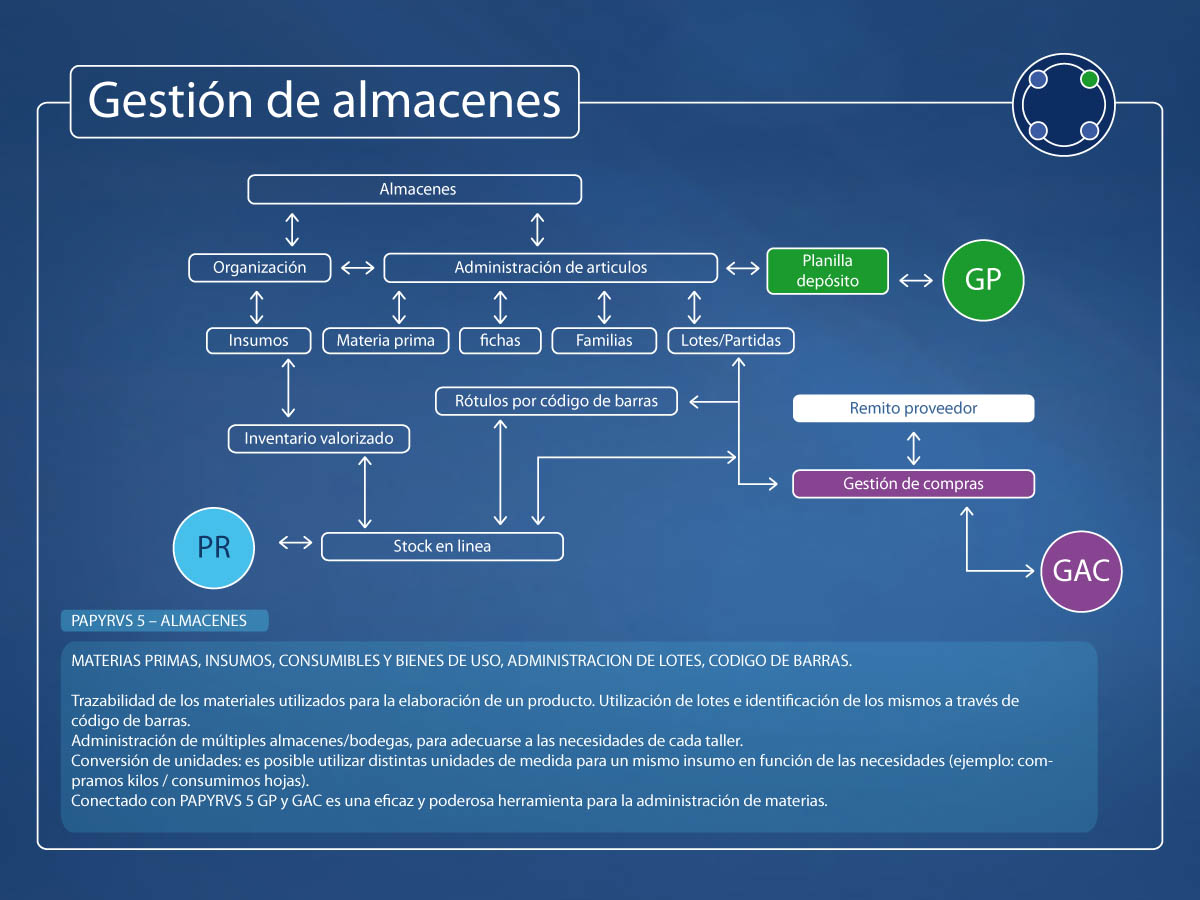 Gestión de almacenes

Almacenes

Organización

Administración de articulos

Planilla depósito

GP

Insumos

Materia prima

fichas

Familias

Lotes/Partidas

Rótulos por código de barras

Remito proveedor

Inventario valorizado

Gestión de compras

PR

Stock en linea

GAC

PAPYRVS 5 – ALMACENES

MATERIAS PRIMAS, INSUMOS, CONSUMIBLES Y BIENES DE USO, ADMINISTRACION DE LOTES, CODIGO DE BARRAS.

Trazabilidad de los materiales utilizados para la elaboración de un producto. Utilización de lotes e identificación de los mismos a través de código de barras.
Administración de múltiples almacenes/bodegas, para adecuarse a las necesidades de cada taller.
Conversión de unidades: es posible utilizar distintas unidades de medida para un mismo insumo en función de las necesidades (ejemplo: compramos kilos / consumimos hojas).
Conectado con PAPYRVS 5 GP y GAC es una eficaz y poderosa herramienta para la administración de materias.